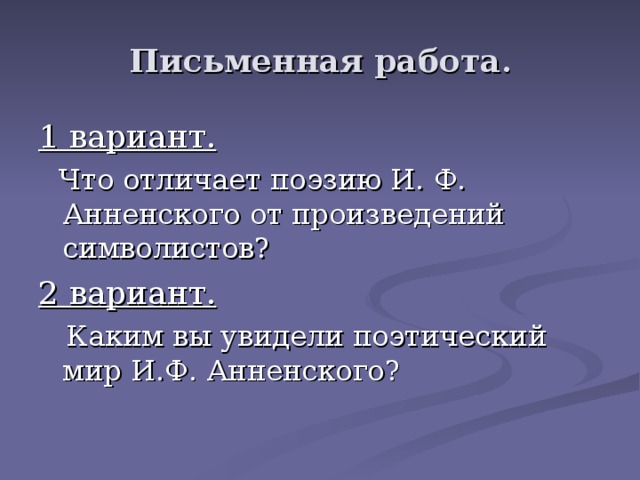 Письменная работа.

1 вариант.

Что отличает поэзию И. Ф. Анненского от произведений символистов?

2 вариант.

Каким вы увидели поэтический мир И.Ф. Анненского?